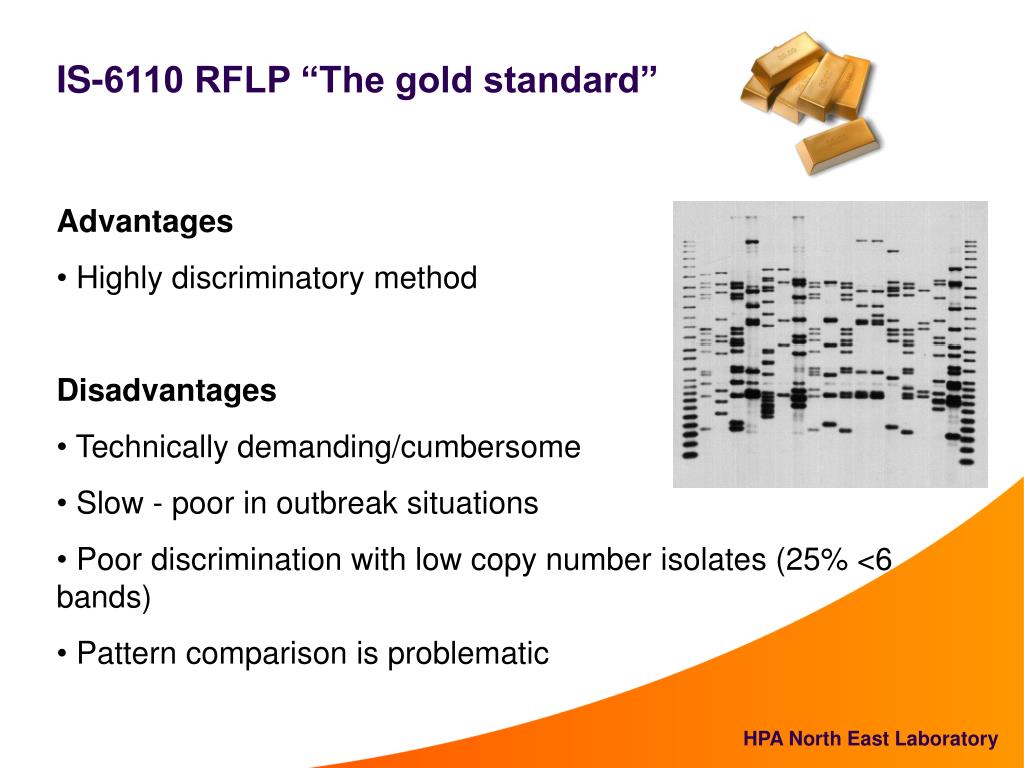 IS-6110 RFLP “The gold standard”

Advantages

• Highly discriminatory method

Disadvantages

• Technically demanding/cumbersome

• Slow - poor in outbreak situations

• Poor discrimination with low copy number isolates (25% <6 bands)

• Pattern comparison is problematic

HPA North East Laboratory